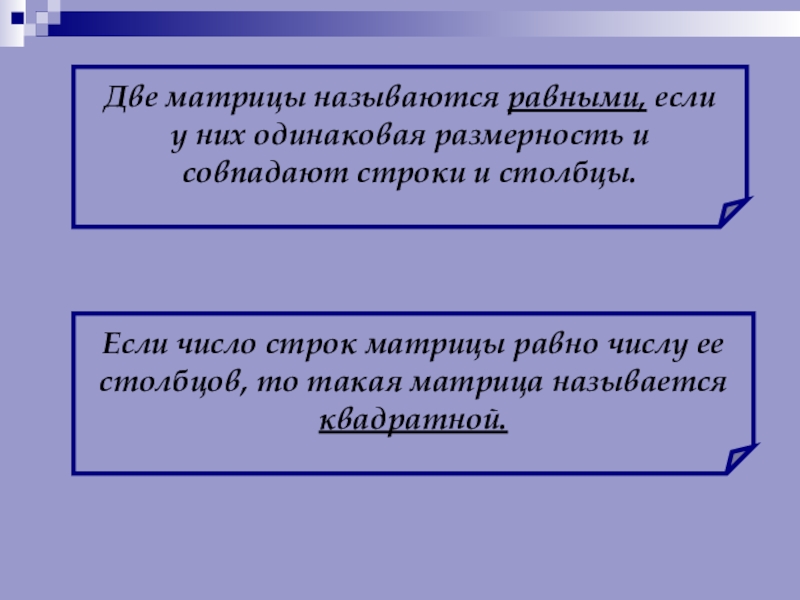 Две матрицы называются равными, если у них одинаковая размерность и совпадают строки и столбцы.

Если число строк матрицы равно числу ее столбцов, то такая матрица называется квадратной.